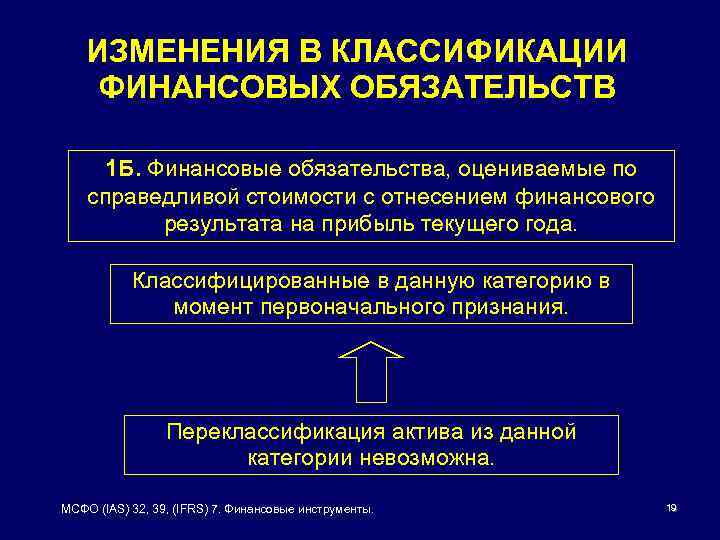 ИЗМЕНЕНИЯ В КЛАССИФИКАЦИИ ФИНАНСОВЫХ ОБЯЗАТЕЛЬСТВ

1Б. Финансовые обязательства, оцениваемые по справедливой стоимости с отнесением финансового результата на прибыль текущего года.

Классифицированные в данную категорию в момент первоначального признания.

Переклассификация актива из данной категории невозможна.

МСФО (IAS) 32, 39, (IFRS) 7. Финансовые инструменты.

19